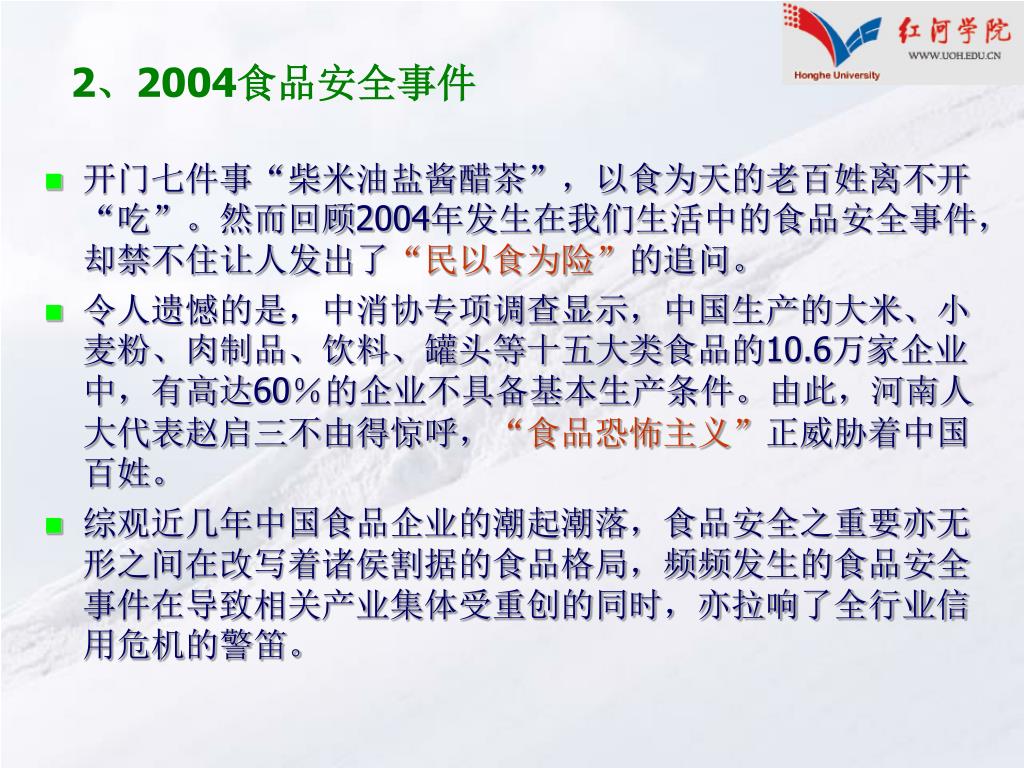 红河学院
WWW.UOH.EDU.CN
Honghe University

2、2004食品安全事件

开门七件事“柴米油盐酱醋茶”，以食为天的老百姓离不开“吃”。然而回顾2004年发生在我们生活中的食品安全事件，却禁不住让人发出了“民以食为险”的追问。

令人遗憾的是，中消协专项调查显示，中国生产的大米、小麦粉、肉制品、饮料、罐头等十五大类食品的10.6万家企业中，有高达60％的企业不具备基本生产条件。由此，河南人大代表赵启三不由得惊呼，“食品恐怖主义”正威胁着中国百姓。

综观近几年中国食品企业的潮起潮落，食品安全之重要亦无形之间在改写着诸侯割据的食品格局，频频发生的食品安全事件在导致相关产业集体受重创的同时，亦拉响了全行业信用危机的警笛。